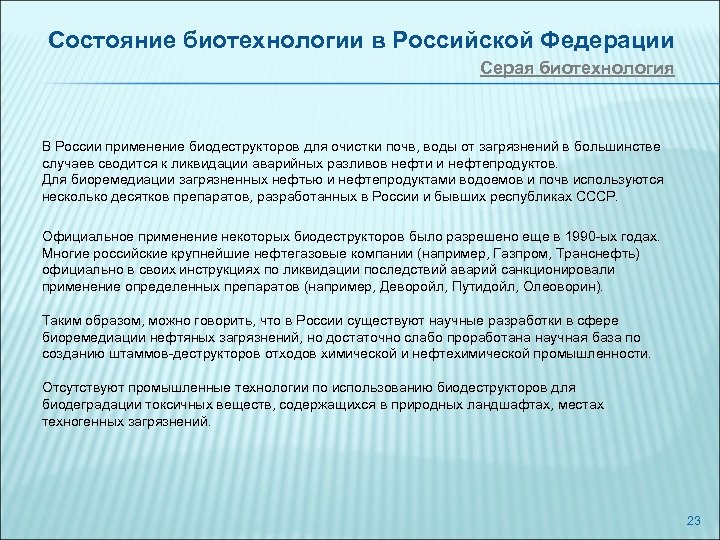 Состояние биотехнологии в Российской Федерации

Серая биотехнология

В России применение биодеструкторов для очистки почв, воды от загрязнений в большинстве случаев сводится к ликвидации аварийных разливов нефти и нефтепродуктов.
Для биоремедиации загрязненных нефтью и нефтепродуктами водоемов и почв используются несколько десятков препаратов, разработанных в России и бывших республиках СССР.

Официальное применение некоторых биодеструкторов было разрешено еще в 1990-ых годах. Многие российские крупнейшие нефтегазовые компании (например, Газпром, Транснефть) официально в своих инструкциях по ликвидации последствий аварий санкционировали применение определенных препаратов (например, Деворойл, Путидойл, Олеоворин).

Таким образом, можно говорить, что в России существуют научные разработки в сфере биоремедиации нефтяных загрязнений, но достаточно слабо проработана научная база по созданию штаммов-деструкторов отходов химической и нефтехимической промышленности.

Отсутствуют промышленные технологии по использованию биодеструкторов для биодеградации токсичных веществ, содержащихся в природных ландшафтах, местах техногенных загрязнений.

23